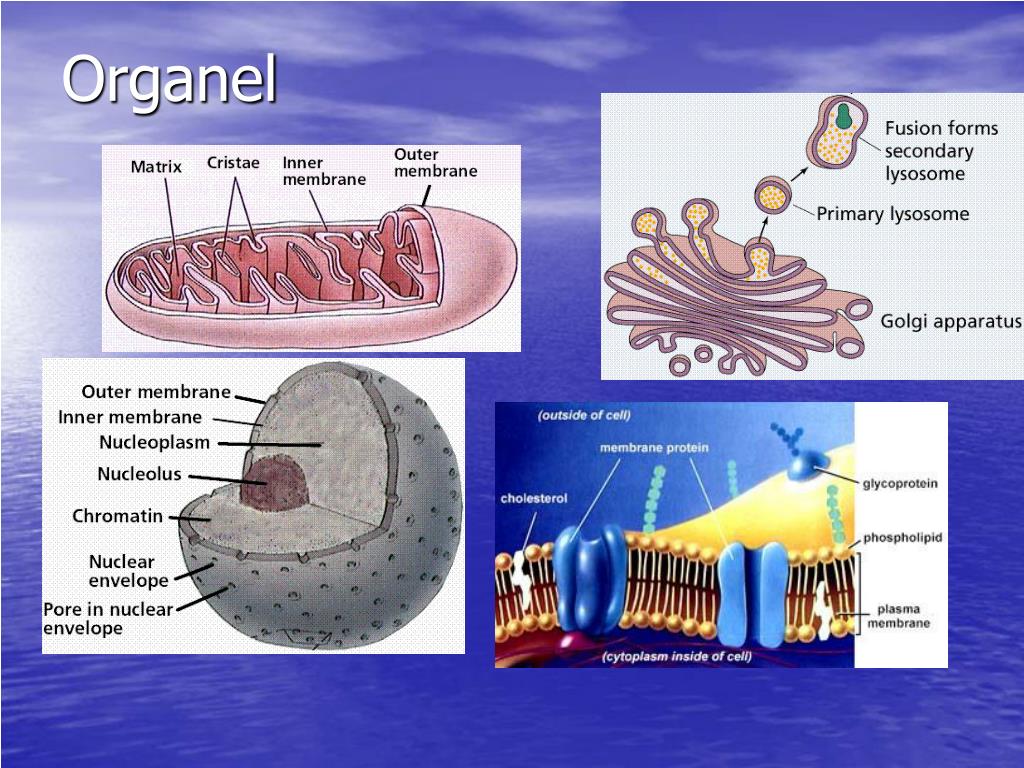 Organel

Matrix
Cristae
Inner membrane
Outer membrane

Fusion forms secondary lysosome
Primary lysosome
Golgi apparatus

Outer membrane
Inner membrane
Nucleoplasm
Nucleolus
Chromatin
Nuclear envelope
Pore in nuclear envelope

(outside of cell)
membrane protein
cholesterol
glycoprotein
phospholipid
plasma membrane
(cytoplasm inside of cell)